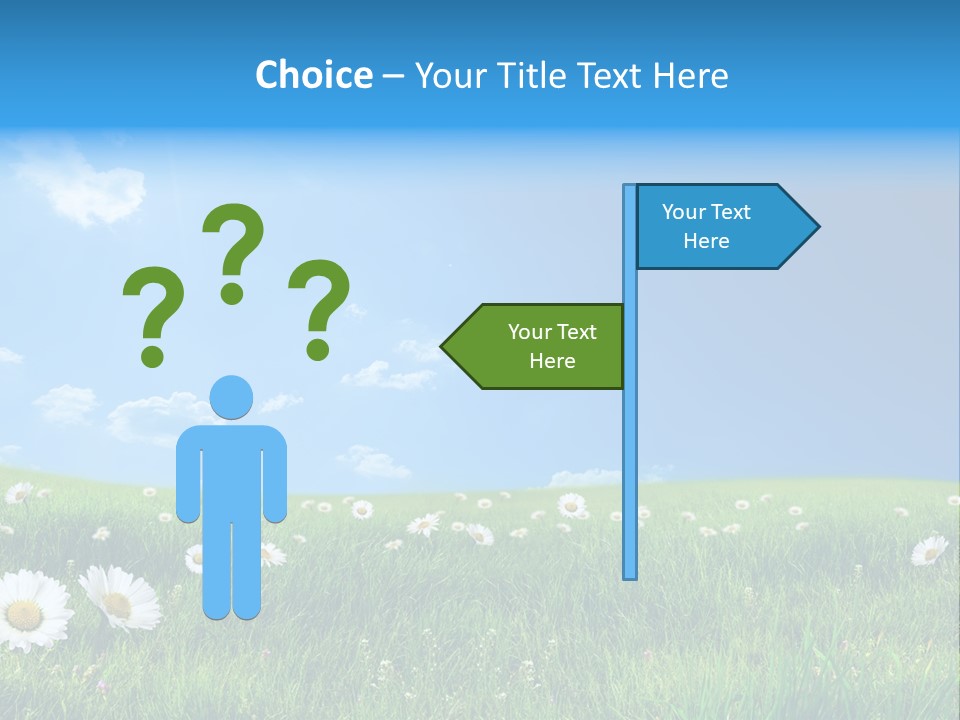 Choice – Your Title Text Here

? ? ?

Your Text Here

Your Text Here